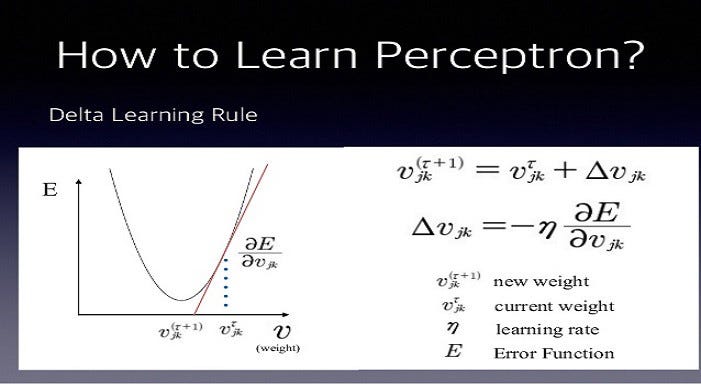 How to Learn Perceptron?

Delta Learning Rule

E

$\frac{\partial E}{\partial v_{jk}}$

$v_{jk}^{(\tau+1)}$ $v_{jk}^{\tau}$ $v$ (weight)

$v_{jk}^{(\tau+1)} = v_{jk}^{\tau} + \Delta v_{jk}$

$\Delta v_{jk} = -\eta \frac{\partial E}{\partial v_{jk}}$

$v_{jk}^{(\tau+1)}$ new weight

$v_{jk}^{\tau}$ current weight

$\eta$ learning rate

$E$ Error Function